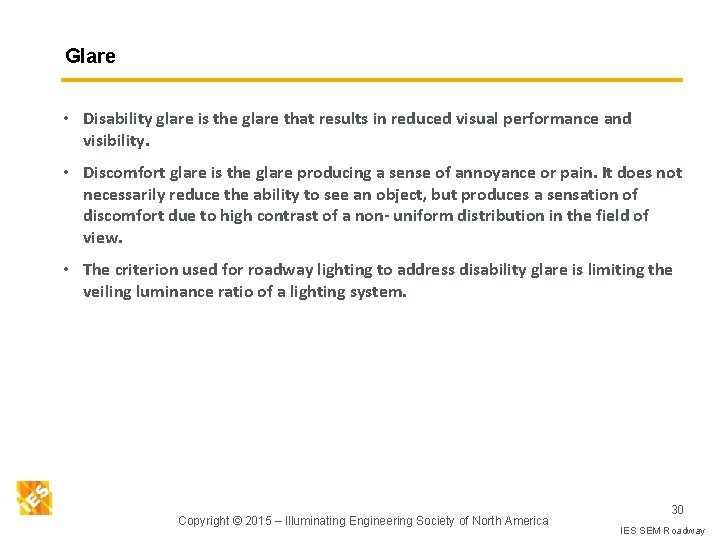 Glare

• Disability glare is the glare that results in reduced visual performance and visibility.

• Discomfort glare is the glare producing a sense of annoyance or pain. It does not necessarily reduce the ability to see an object, but produces a sensation of discomfort due to high contrast of a non- uniform distribution in the field of view.

• The criterion used for roadway lighting to address disability glare is limiting the veiling luminance ratio of a lighting system.

IES

Copyright © 2015 – Illuminating Engineering Society of North America

30

IES SEM Roadway